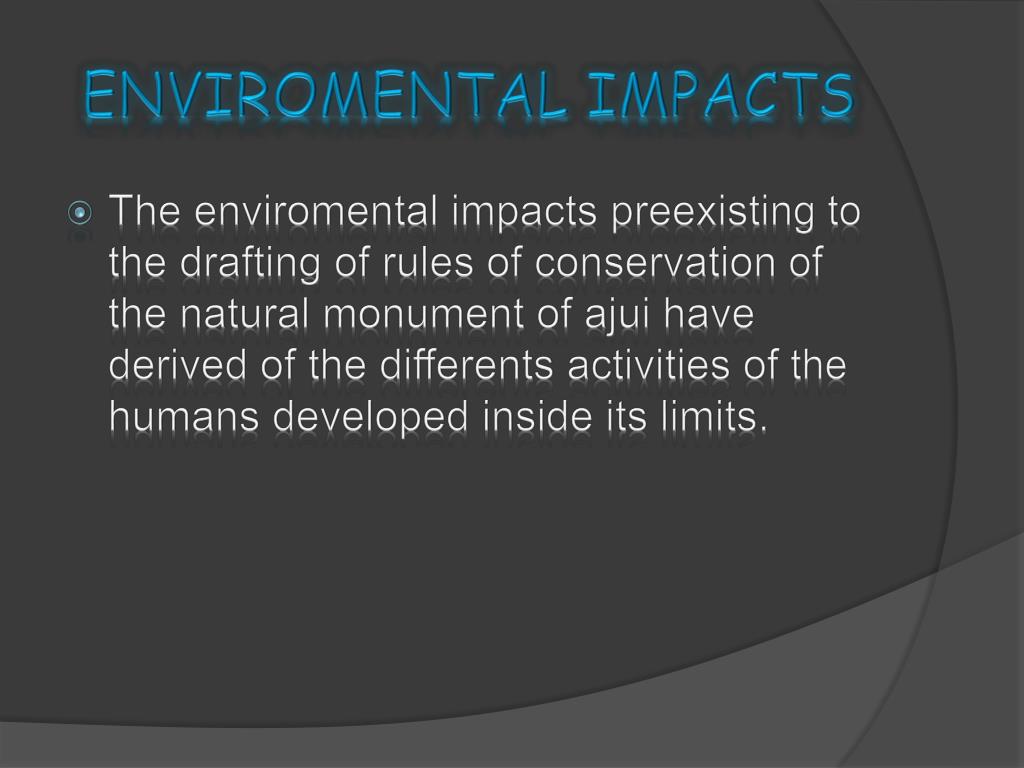 ENVIROMENTAL IMPACTS

The enviromental impacts preexisting to the drafting of rules of conservation of the natural monument of ajui have derived of the differents activities of the humans developed inside its limits.